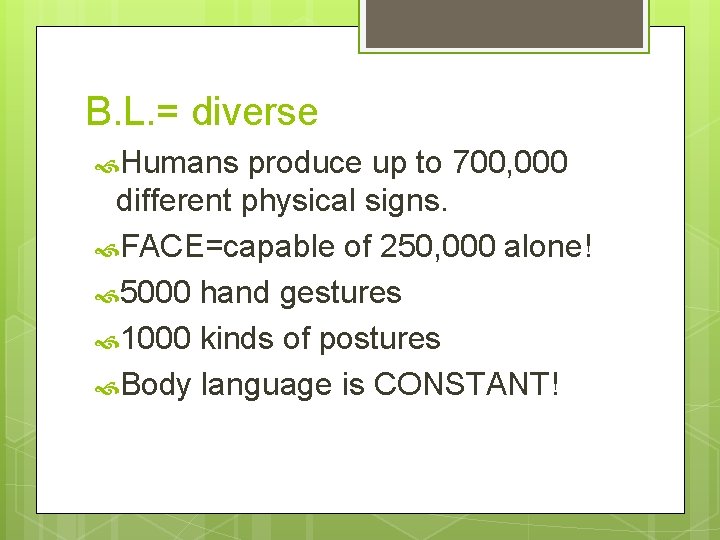 B.L.= diverse

Humans produce up to 700,000 different physical signs.

FACE=capable of 250,000 alone!

5000 hand gestures

1000 kinds of postures

Body language is CONSTANT!